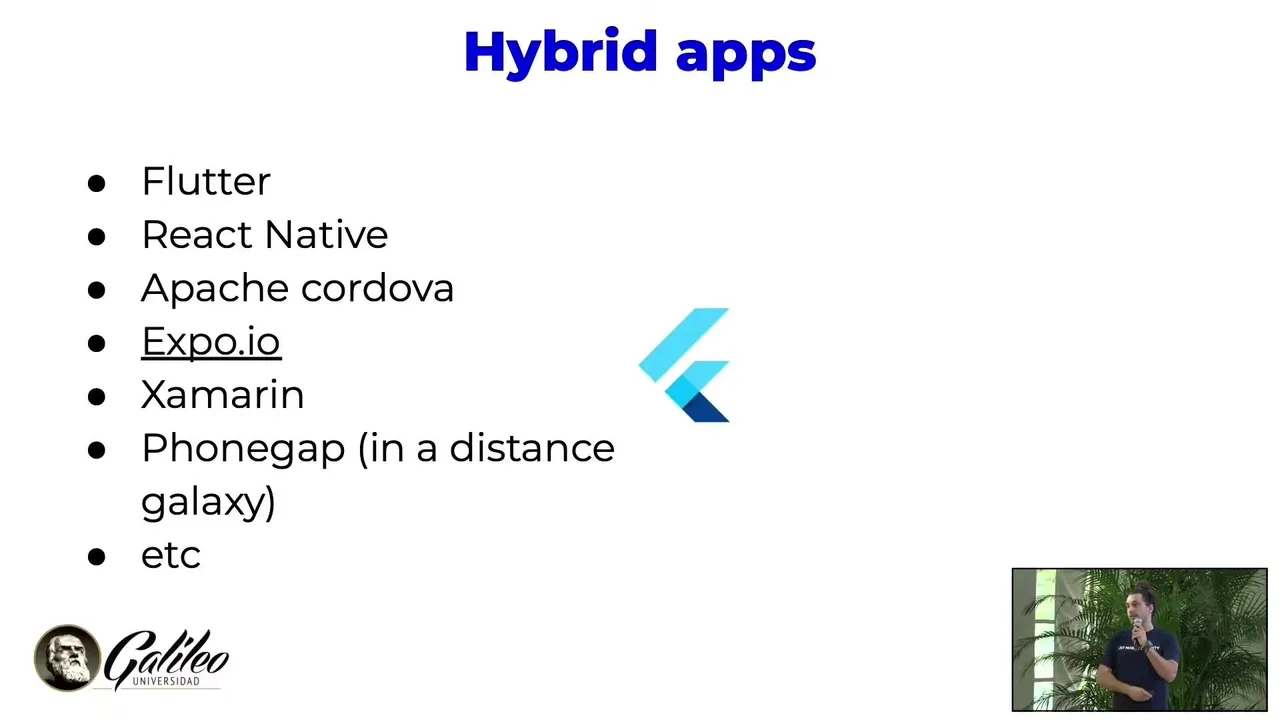 Hybrid apps

• Flutter
• React Native
• Apache cordova
• Expo.io
• Xamarin
• Phonegap (in a distance galaxy)
• etc

Galileo
UNIVERSIDAD